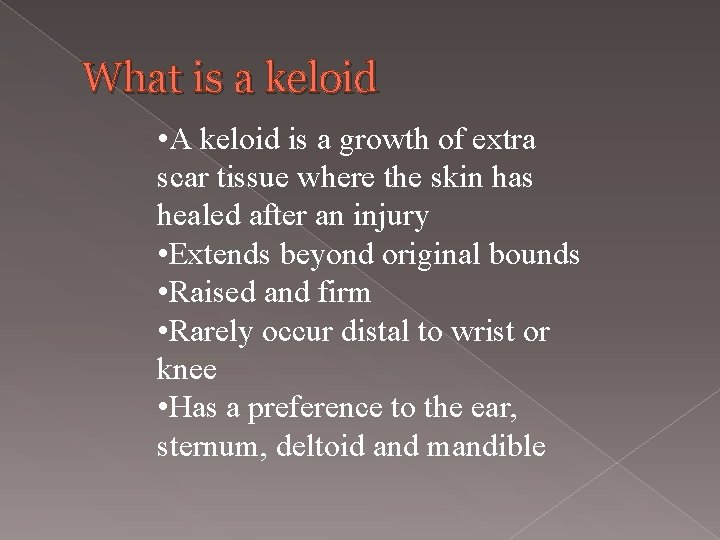 What is a keloid

•A keloid is a growth of extra scar tissue where the skin has healed after an injury
•Extends beyond original bounds
•Raised and firm
•Rarely occur distal to wrist or knee
•Has a preference to the ear, sternum, deltoid and mandible